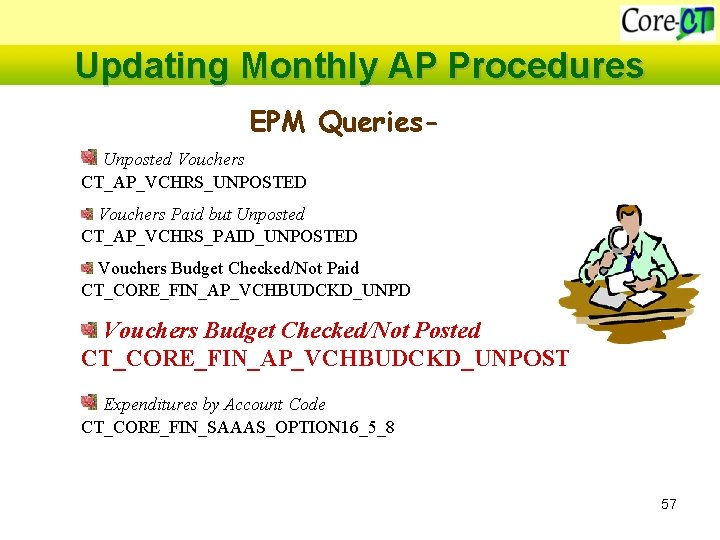 Core-CT

Updating Monthly AP Procedures

EPM Queries-

Unposted Vouchers
CT_AP_VCHRS_UNPOSTED

Vouchers Paid but Unposted
CT_AP_VCHRS_PAID_UNPOSTED

Vouchers Budget Checked/Not Paid
CT_CORE_FIN_AP_VCHBUDCKD_UNPD

Vouchers Budget Checked/Not Posted
CT_CORE_FIN_AP_VCHBUDCKD_UNPOST

Expenditures by Account Code
CT_CORE_FIN_SAAAS_OPTION16_5_8

57